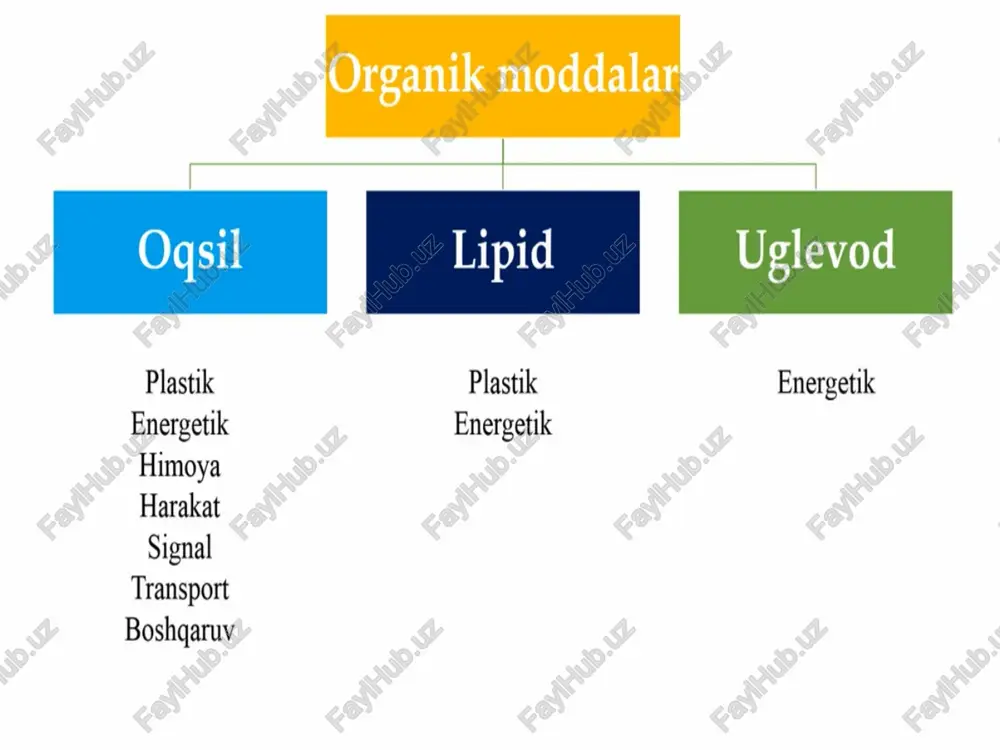 Organik moddalar

Oqsil

Lipid

Uglevod

Plastik
Energetik
Himoya
Harakat
Signal
Transport
Boshqaruv

Plastik
Energetik

Energetik

FaylHub.uz